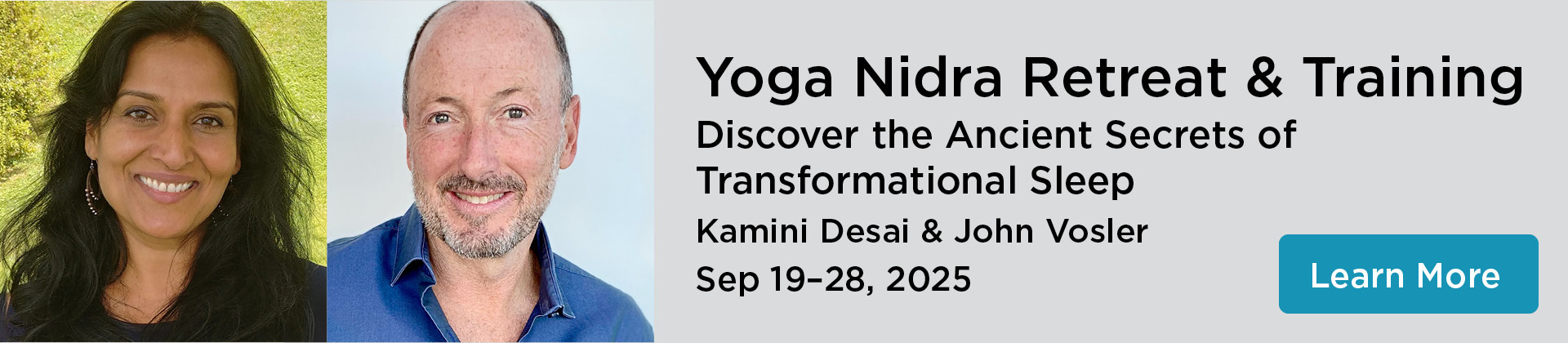 Yoga Nidra Retreat & Training

Discover the Ancient Secrets of Transformational Sleep

Kamini Desai & John Vosler

Sep 19–28, 2025

Learn More